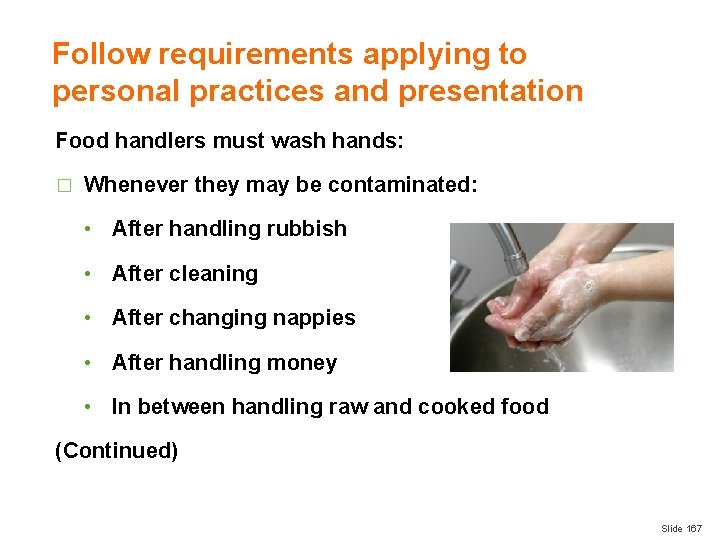 Follow requirements applying to personal practices and presentation

Food handlers must wash hands:

□ Whenever they may be contaminated:

• After handling rubbish

• After cleaning

• After changing nappies

• After handling money

• In between handling raw and cooked food

(Continued)

Slide 167